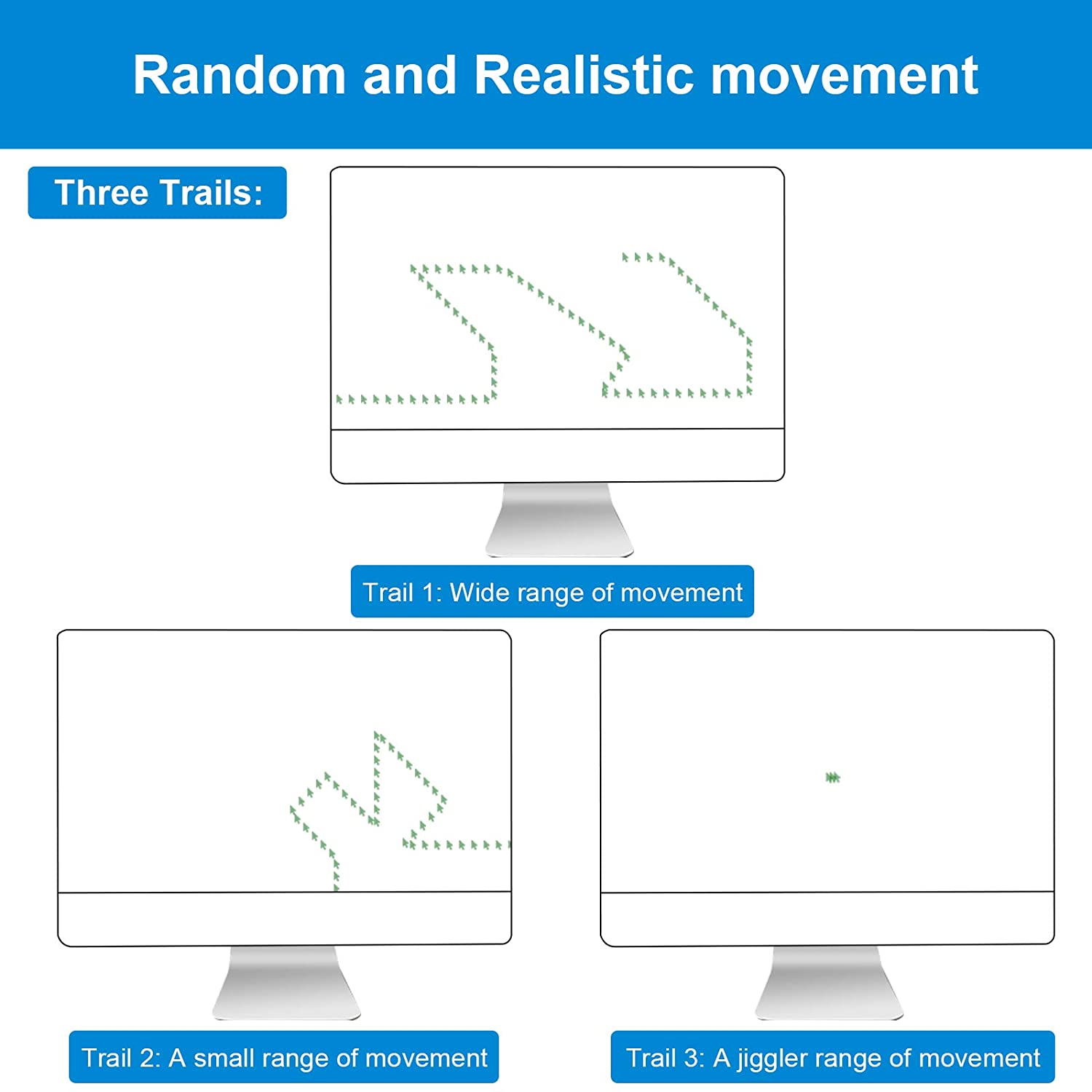 Random and Realistic movement

Three Trails:

Trail 1: Wide range of movement

Trail 2: A small range of movement

Trail 3: A jiggler range of movement